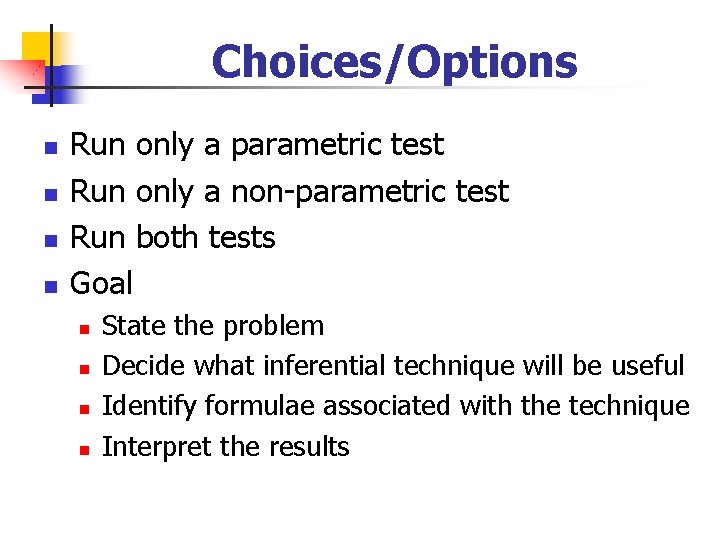 Choices/Options

- Run only a parametric test
- Run only a non-parametric test
- Run both tests
- Goal
  - State the problem
  - Decide what inferential technique will be useful
  - Identify formulae associated with the technique
  - Interpret the results